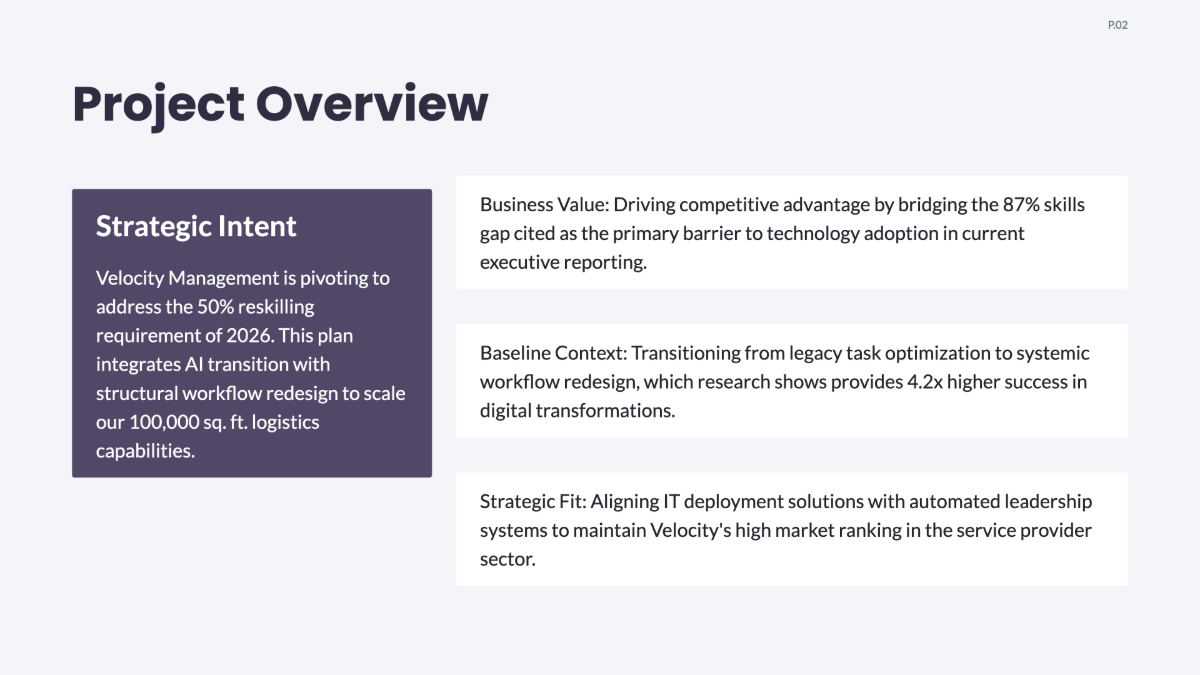 P.02

Project Overview

Strategic Intent

Velocity Management is pivoting to address the 50% reskilling requirement of 2026. This plan integrates AI transition with structural workflow redesign to scale our 100,000 sq. ft. logistics capabilities.

Business Value: Driving competitive advantage by bridging the 87% skills gap cited as the primary barrier to technology adoption in current executive reporting.

Baseline Context: Transitioning from legacy task optimization to systemic workflow redesign, which research shows provides 4.2x higher success in digital transformations.

Strategic Fit: Aligning IT deployment solutions with automated leadership systems to maintain Velocity's high market ranking in the service provider sector.